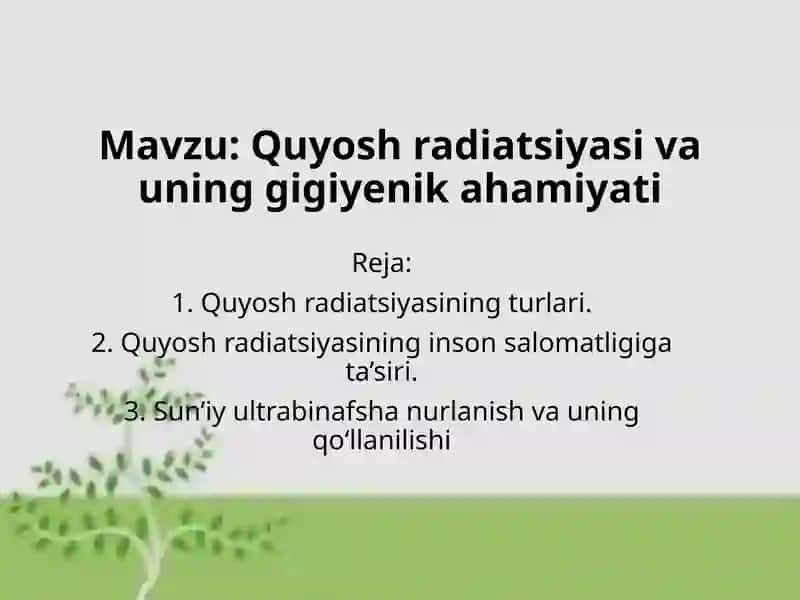 Mavzu: Quyosh radiatsiyasi va uning gigiyenik ahamiyati

Reja:

1. Quyosh radiatsiyasining turlari.

2. Quyosh radiatsiyasining inson salomatligiga ta’siri.

3. Sun’iy ultrabinafsha nurlanish va uning qo‘llanilishi